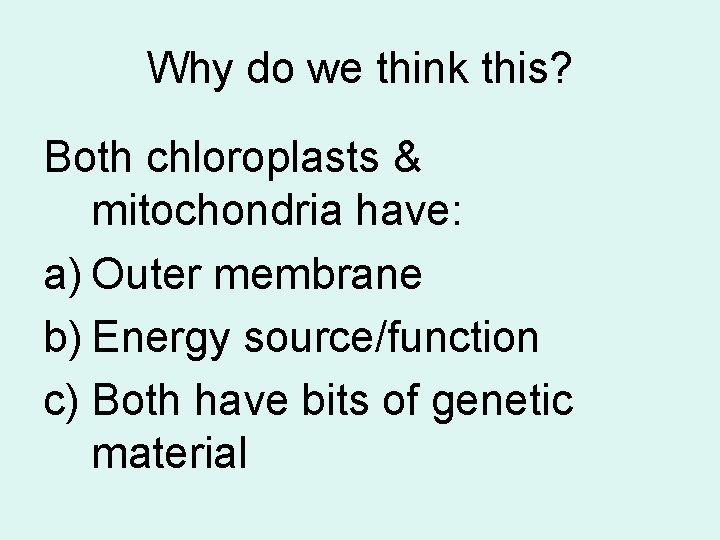 Why do we think this?

Both chloroplasts & mitochondria have:

a) Outer membrane

b) Energy source/function

c) Both have bits of genetic material